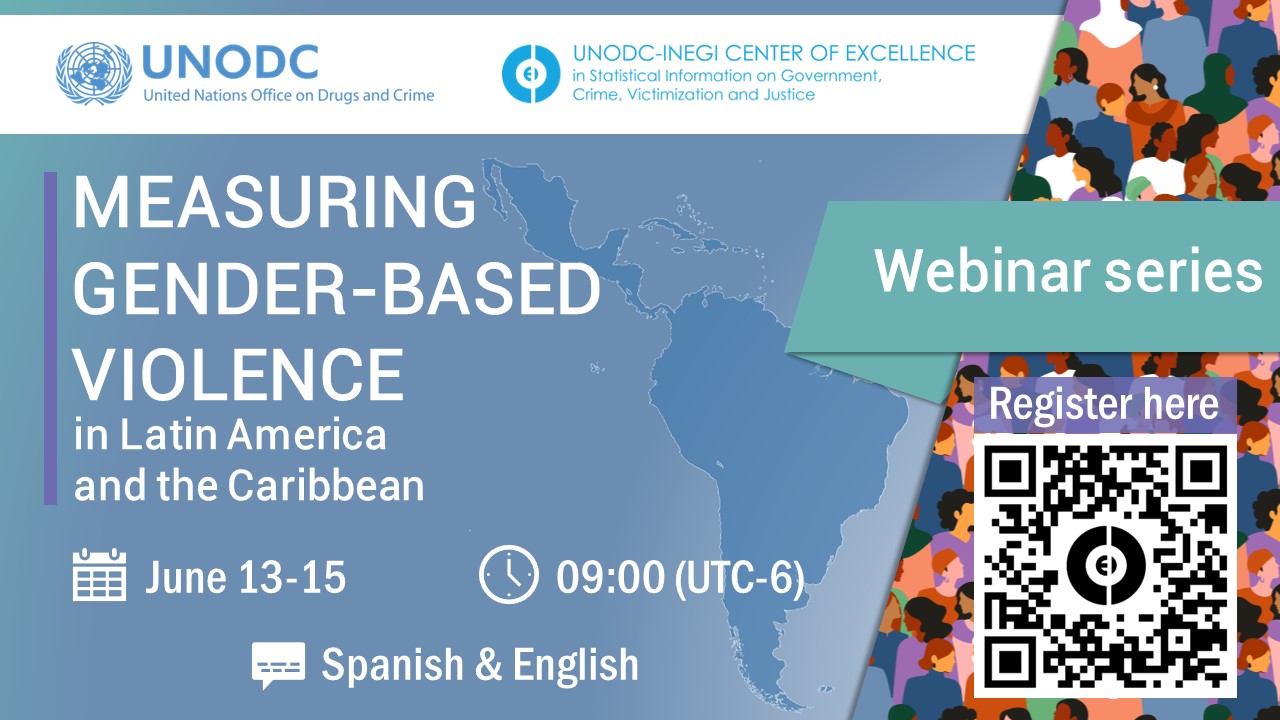 UNODC
United Nations Office on Drugs and Crime

UNODC-INEGI CENTER OF EXCELLENCE
in Statistical Information on Government, Crime, Victimization and Justice

MEASURING GENDER-BASED VIOLENCE
in Latin America and the Caribbean

Webinar series

Register here

June 13-15

09:00 (UTC-6)

Spanish & English